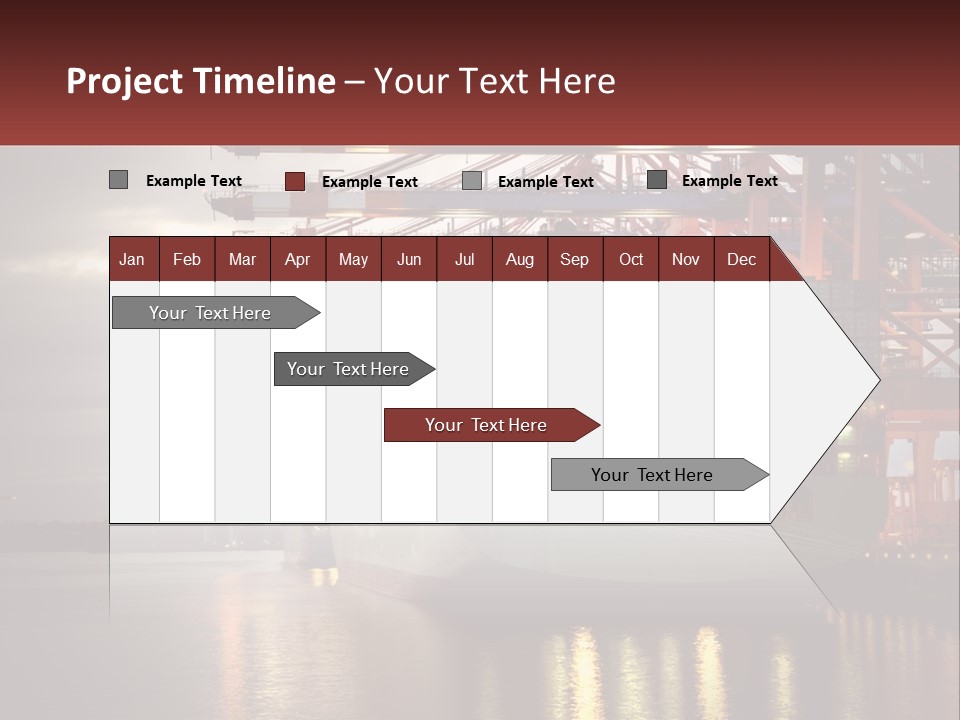 Project Timeline – Your Text Here

Example Text
Example Text
Example Text
Example Text

| Jan | Feb | Mar | Apr | May | Jun | Jul | Aug | Sep | Oct | Nov | Dec |
|---|---|---|---|---|---|---|---|---|---|---|---|

Your Text Here
Your Text Here
Your Text Here
Your Text Here